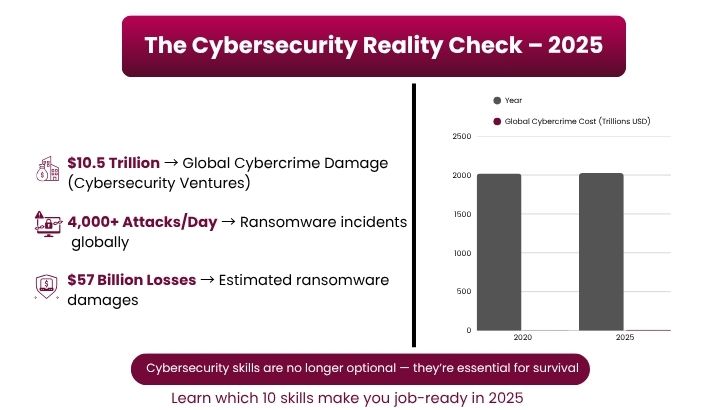 The Cybersecurity Reality Check – 2025

$10.5 Trillion → Global Cybercrime Damage (Cybersecurity Ventures)

4,000+ Attacks/Day → Ransomware incidents globally

$57 Billion Losses → Estimated ransomware damages

Year
Global Cybercrime Cost (Trillions USD)
2500
2000
1500
1000
500
0
2020
2025

Cybersecurity skills are no longer optional — they're essential for survival

Learn which 10 skills make you job-ready in 2025